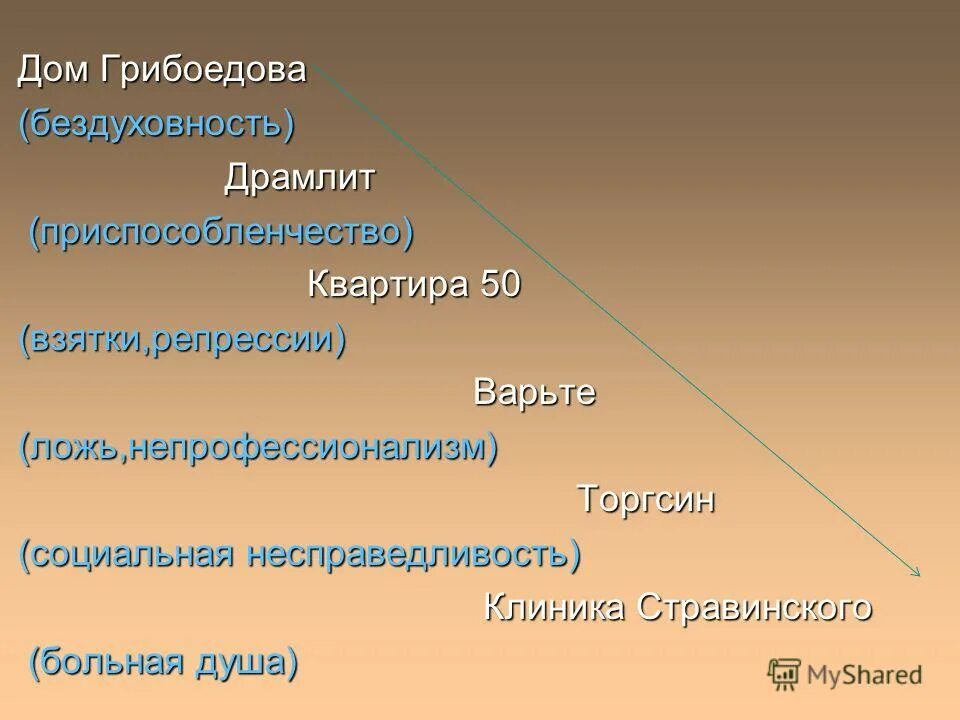 Дом Грибоедова
(бездуховность)
Драмлит
(приспособленчество)
Квартира 50
(взятки,репрессии)
Варьте
(ложь,непрофессионализм)
Торгсин
(социальная несправедливость)
Клиника Стравинского
(больная душа)

MyShared